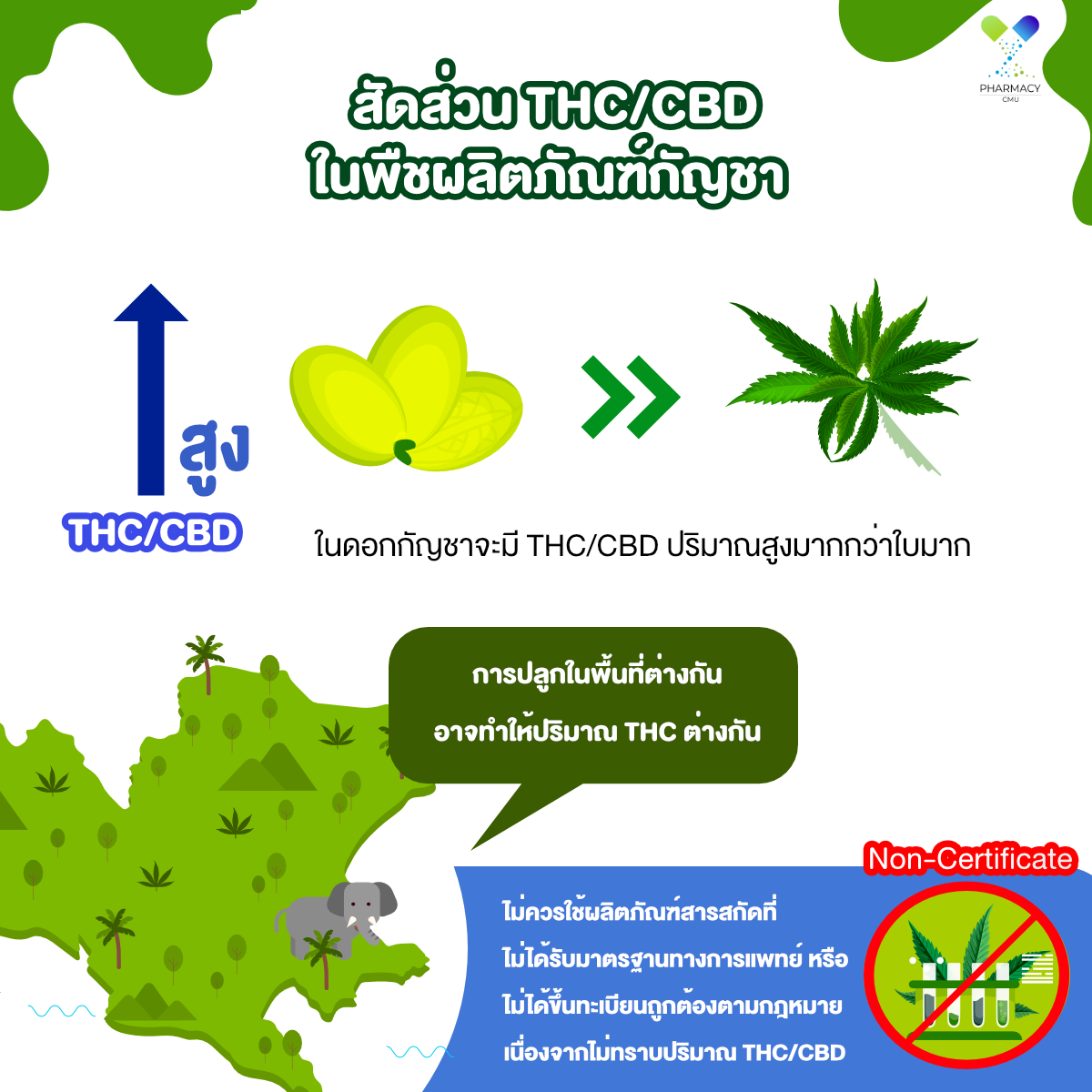 PHARMACY
CMU

สัดส่วน THC/CBD
ในพืชผลิตภัณฑ์กัญชา

สูง
THC/CBD

ในดอกกัญชาจะมี THC/CBD ปริมาณสูงมากกว่าใบมาก

การปลูกในพื้นที่ต่างกัน
อาจทำให้ปริมาณ THC ต่างกัน

Non-Certificate

ไม่ควรใช้ผลิตภัณฑ์สารสกัดที่
ไม่ได้รับมาตรฐานทางการแพทย์ หรือ
ไม่ได้ขึ้นทะเบียนถูกต้องตามกฎหมาย
เนื่องจากไม่ทราบปริมาณ THC/CBD